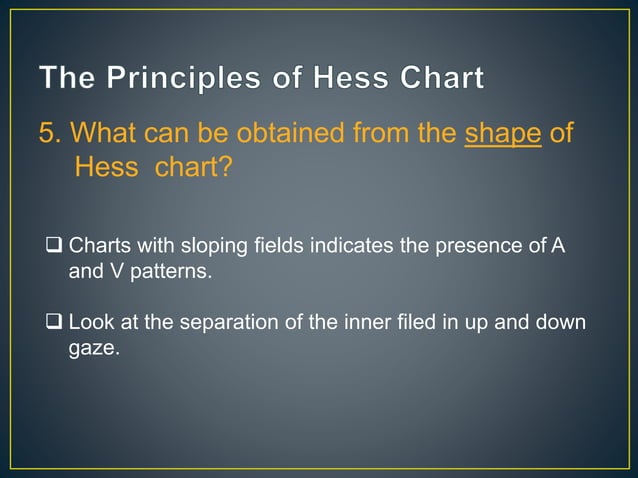 The Principles of Hess Chart

5. What can be obtained from the shape of Hess chart?

❑ Charts with sloping fields indicates the presence of A and V patterns.

❑ Look at the separation of the inner filed in up and down gaze.